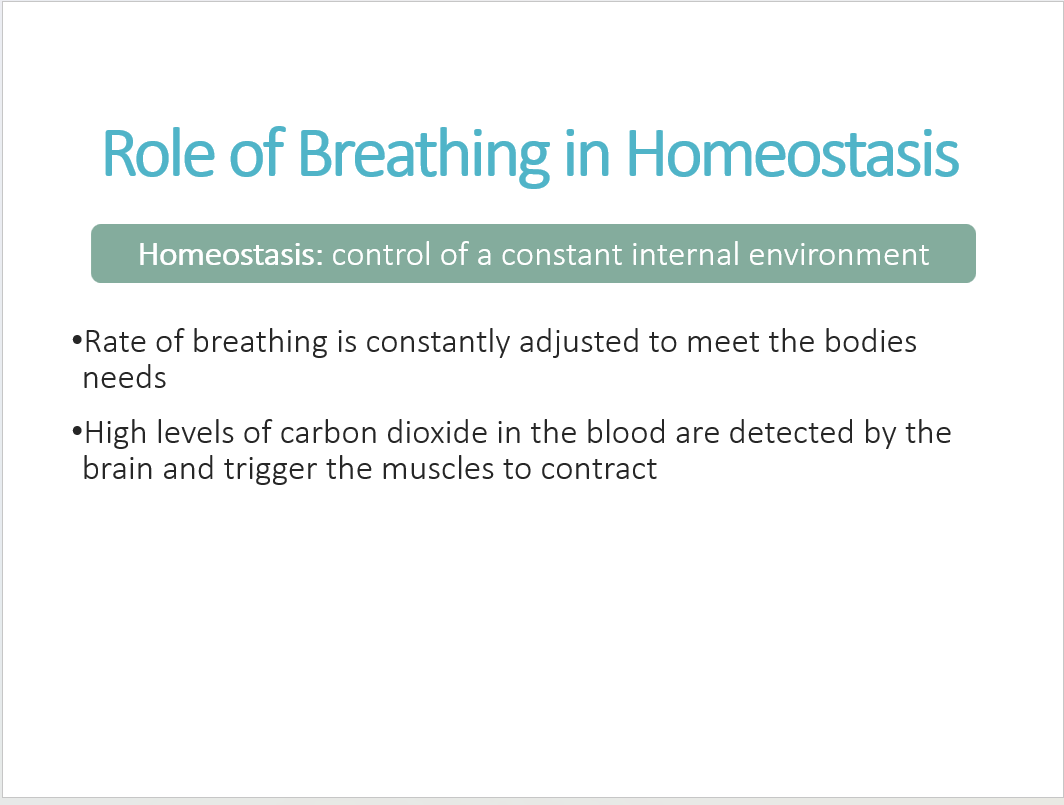 Role of Breathing in Homeostasis

Homeostasis: control of a constant internal environment

•Rate of breathing is constantly adjusted to meet the bodies needs

•High levels of carbon dioxide in the blood are detected by the brain and trigger the muscles to contract